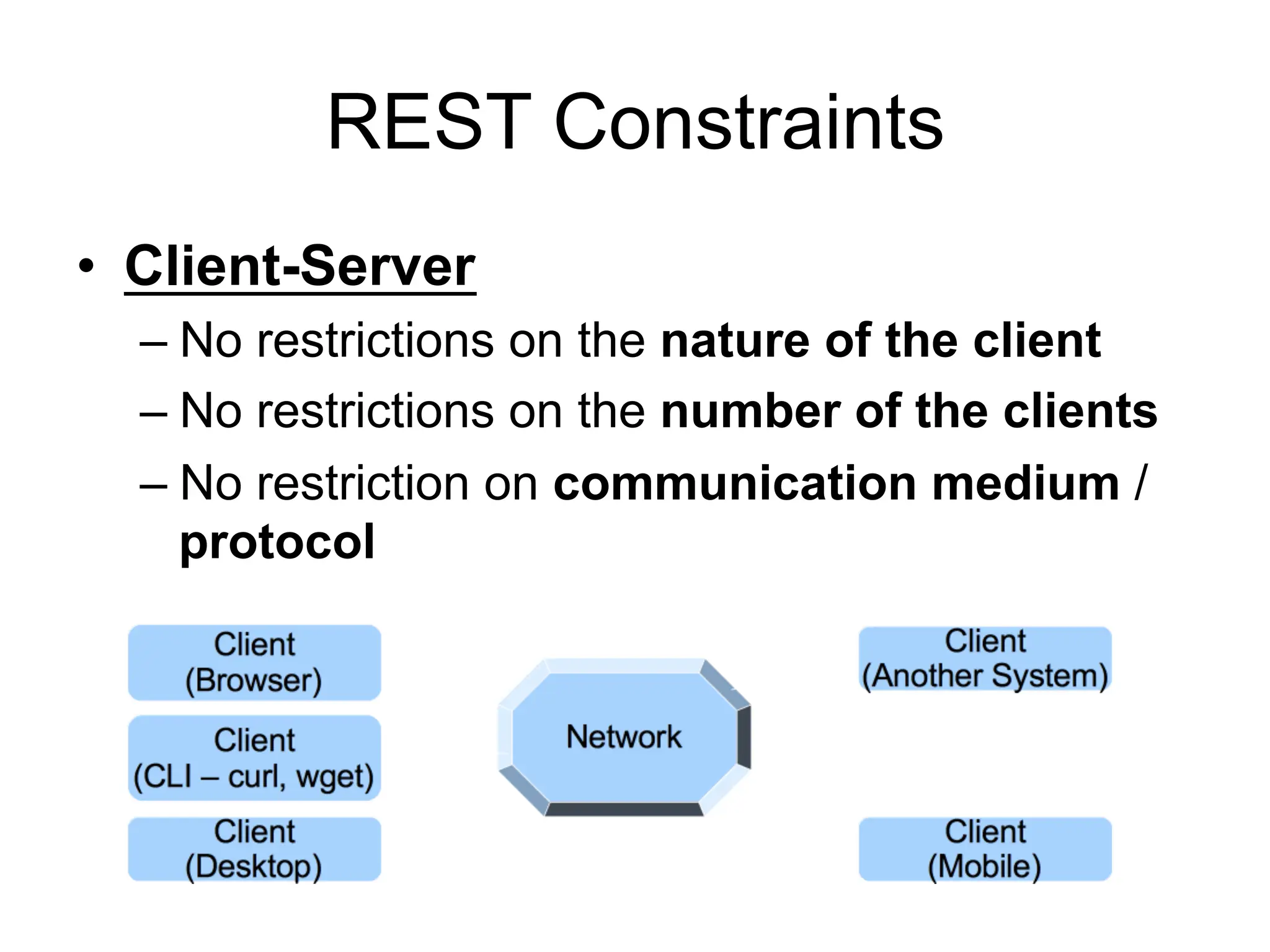 REST Constraints

• Client-Server
– No restrictions on the nature of the client
– No restrictions on the number of the clients
– No restriction on communication medium / protocol

Client
(Browser)

Client
(CLI – curl, wget)

Client
(Desktop)

Network

Client
(Another System)

Client
(Mobile)